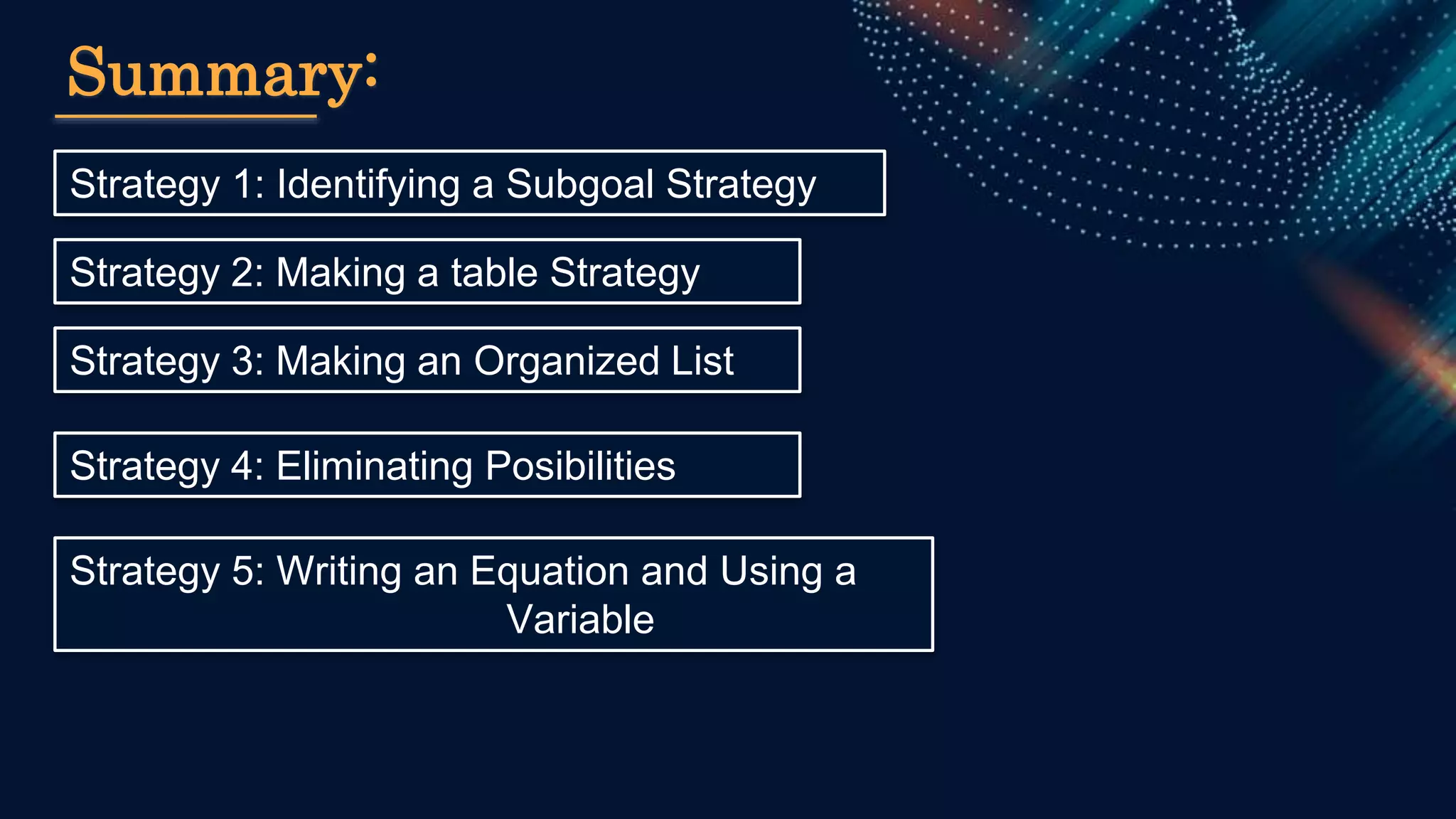 Summary:

Strategy 1: Identifying a Subgoal Strategy

Strategy 2: Making a table Strategy

Strategy 3: Making an Organized List

Strategy 4: Eliminating Posibilities

Strategy 5: Writing an Equation and Using a Variable